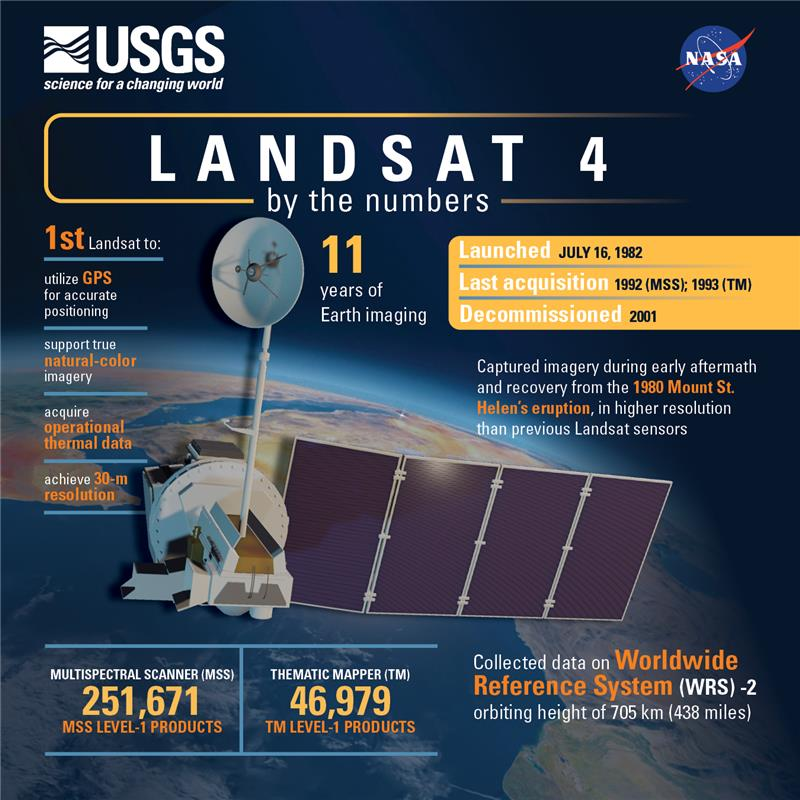 USGS
science for a changing world

NASA

LANDSAT 4
by the numbers

1st Landsat to:

utilize GPS for accurate positioning

support true natural-color imagery

acquire operational thermal data

achieve 30-m resolution

11
years of Earth imaging

Launched JULY 16, 1982
Last acquisition 1992 (MSS); 1993 (TM)
Decommissioned 2001

Captured imagery during early aftermath and recovery from the 1980 Mount St. Helen's eruption, in higher resolution than previous Landsat sensors

MULTISPECTRAL SCANNER (MSS)
251,671
MSS LEVEL-1 PRODUCTS

THEMATIC MAPPER (TM)
46,979
TM LEVEL-1 PRODUCTS

Collected data on Worldwide Reference System (WRS) -2 orbiting height of 705 km (438 miles)